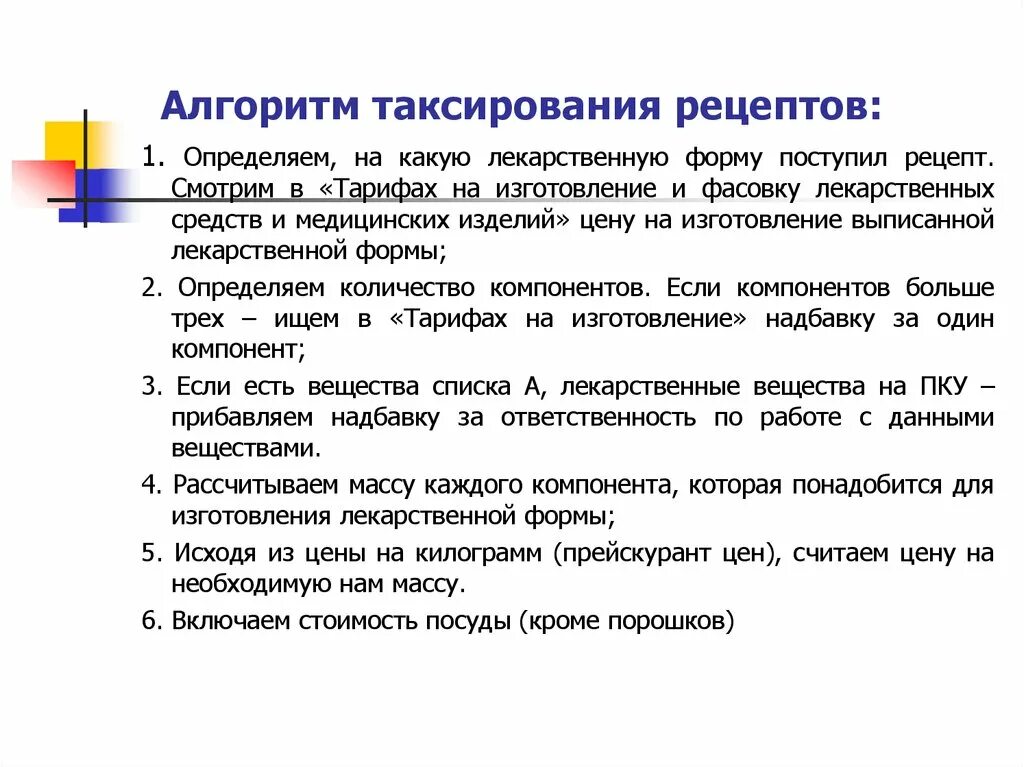 Алгоритм таксирования рецептов:

1. Определяем, на какую лекарственную форму поступил рецепт. Смотрим в «Тарифах на изготовление и фасовку лекарственных средств и медицинских изделий» цену на изготовление выписанной лекарственной формы;

2. Определяем количество компонентов. Если компонентов больше трех – ищем в «Тарифах на изготовление» надбавку за один компонент;

3. Если есть вещества списка А, лекарственные вещества на ПКУ – прибавляем надбавку за ответственность по работе с данными веществами.

4. Рассчитываем массу каждого компонента, которая понадобится для изготовления лекарственной формы;

5. Исходя из цены на килограмм (прейскурант цен), считаем цену на необходимую нам массу.

6. Включаем стоимость посуды (кроме порошков)